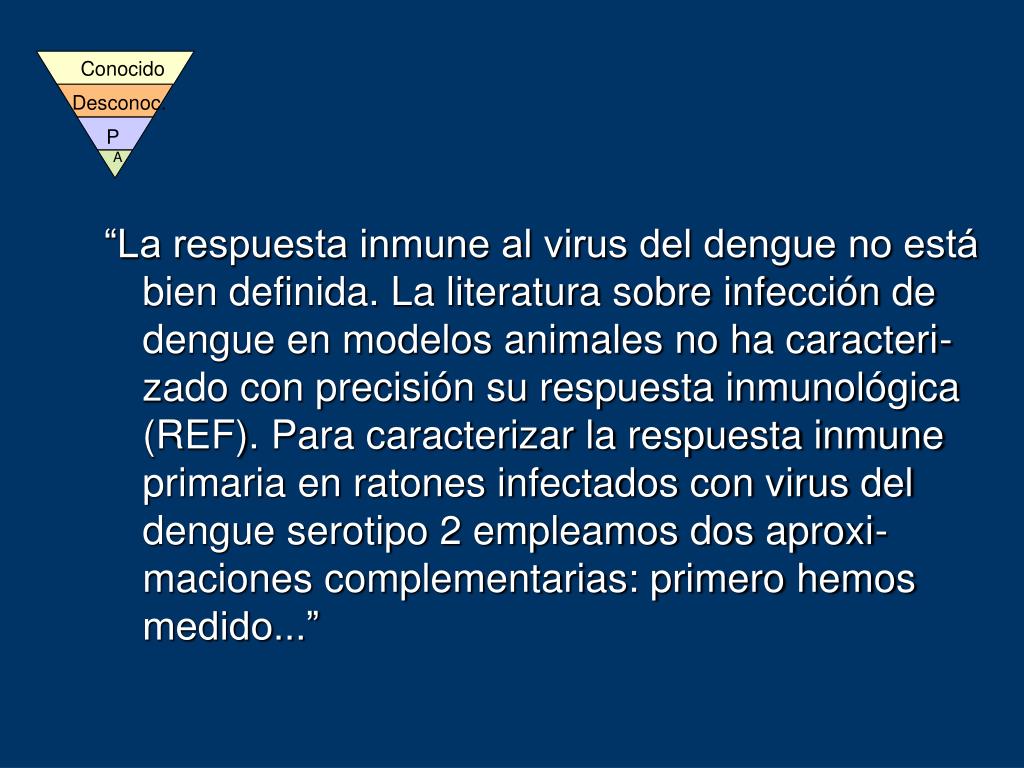 Conocido
Desconoc
P
A

“La respuesta inmune al virus del dengue no está bien definida. La literatura sobre infección de dengue en modelos animales no ha caracterizado con precisión su respuesta inmunológica (REF). Para caracterizar la respuesta inmune primaria en ratones infectados con virus del dengue serotipo 2 empleamos dos aproximaciones complementarias: primero hemos medido...”